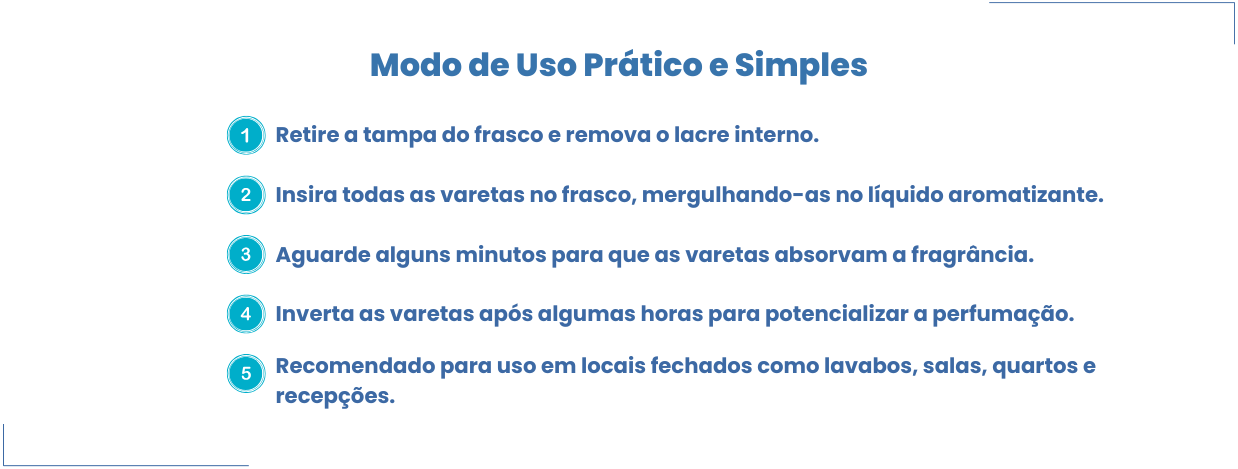 Modo de Uso Prático e Simples

1 Retire a tampa do frasco e remova o lacre interno.

2 Insira todas as varetas no frasco, mergulhando-as no líquido aromatizante.

3 Aguarde alguns minutos para que as varetas absorvam a fragrância.

4 Inverta as varetas após algumas horas para potencializar a perfumação.

5 Recomendado para uso em locais fechados como lavabos, salas, quartos e recepções.